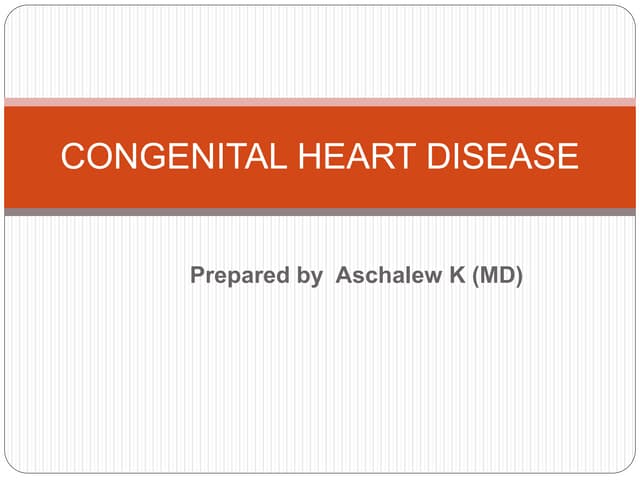 CONGENITAL HEART DISEASE

Prepared by Aschalew K (MD)